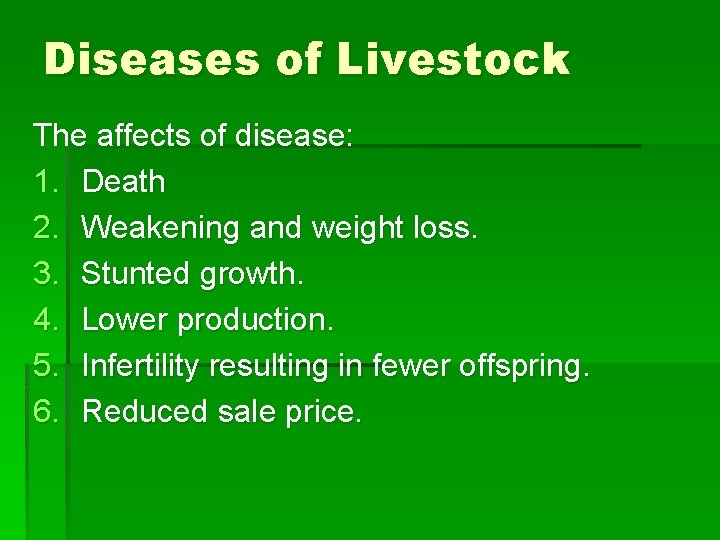 Diseases of Livestock

The affects of disease:

1. Death
2. Weakening and weight loss.
3. Stunted growth.
4. Lower production.
5. Infertility resulting in fewer offspring.
6. Reduced sale price.